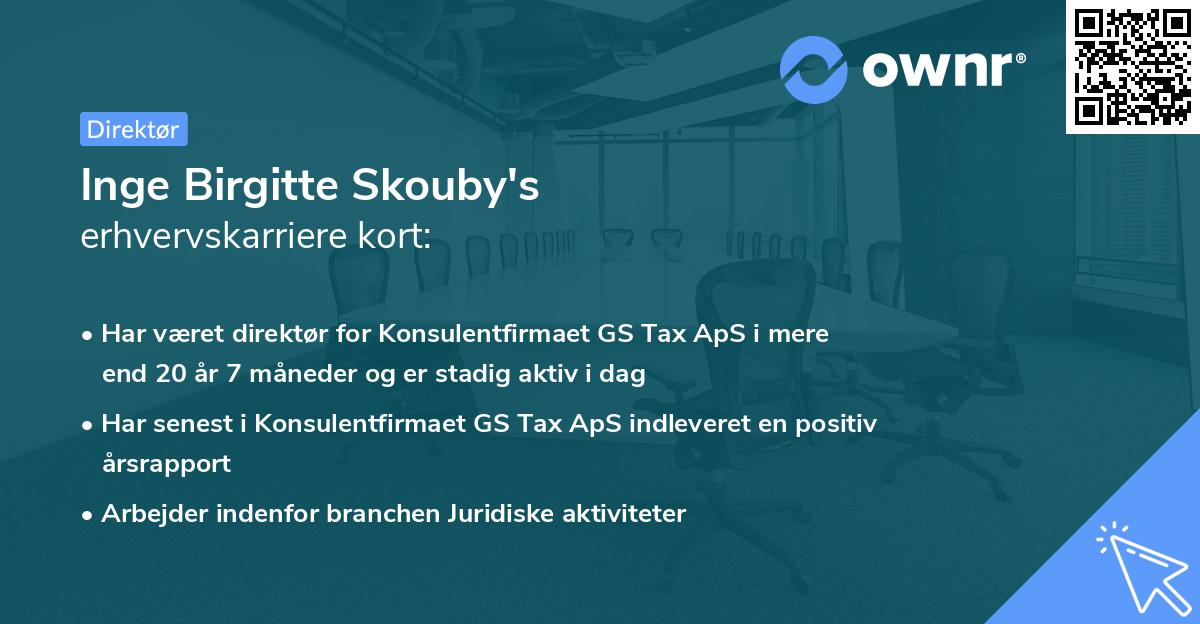 ownr®

Direktør

Inge Birgitte Skouby's
erhvervskarriere kort:

• Har været direktør for Konsulentfirmaet GS Tax ApS i mere end 20 år 7 måneder og er stadig aktiv i dag

• Har senest i Konsulentfirmaet GS Tax ApS indleveret en positiv årsrapport

• Arbejder indenfor branchen Juridiske aktiviteter